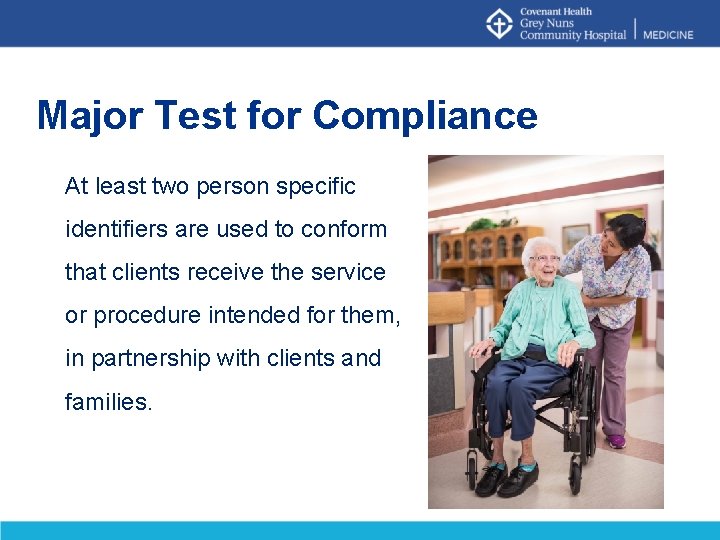 Covenant Health
Grey Nuns
Community Hospital | MEDICINE

Major Test for Compliance

At least two person specific identifiers are used to conform that clients receive the service or procedure intended for them, in partnership with clients and families.